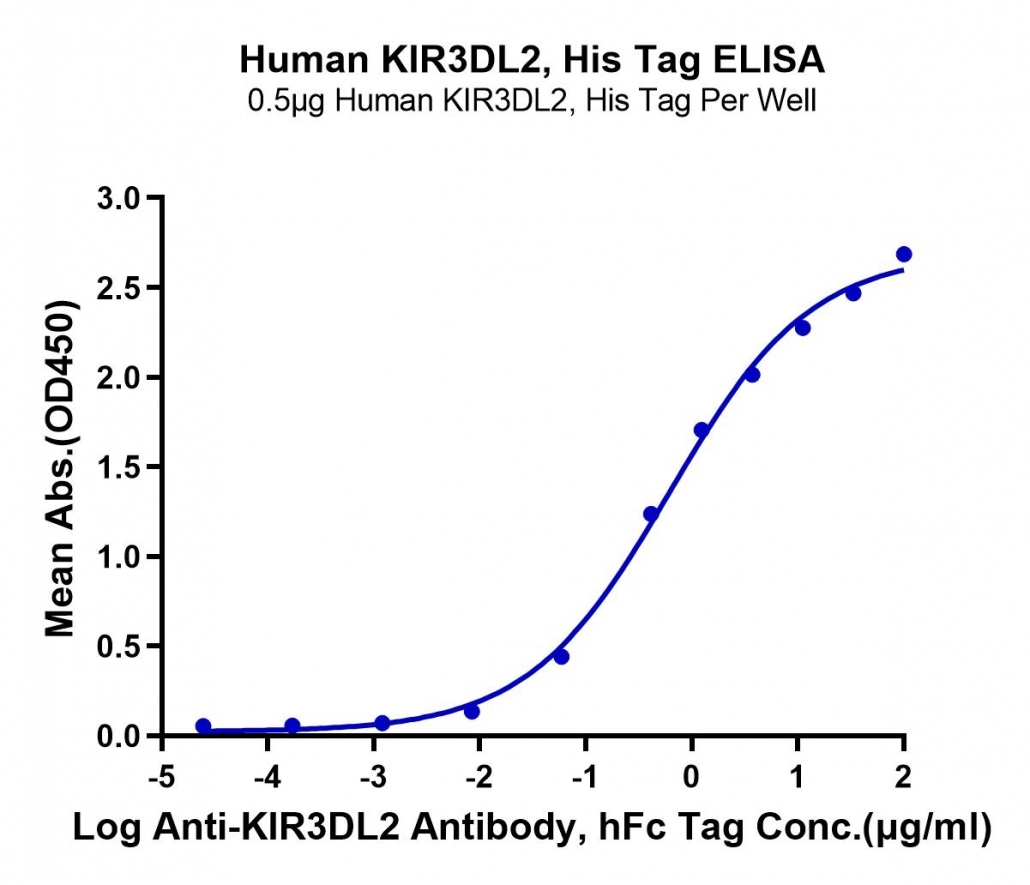 Human KIR3DL2, His Tag ELISA
0.5μg Human KIR3DL2, His Tag Per Well

Mean Abs.(OD450)

3.0
2.5
2.0
1.5
1.0
0.5
0.0

-5 -4 -3 -2 -1 0 1 2

Log Anti-KIR3DL2 Antibody, hFc Tag Conc.(μg/ml)